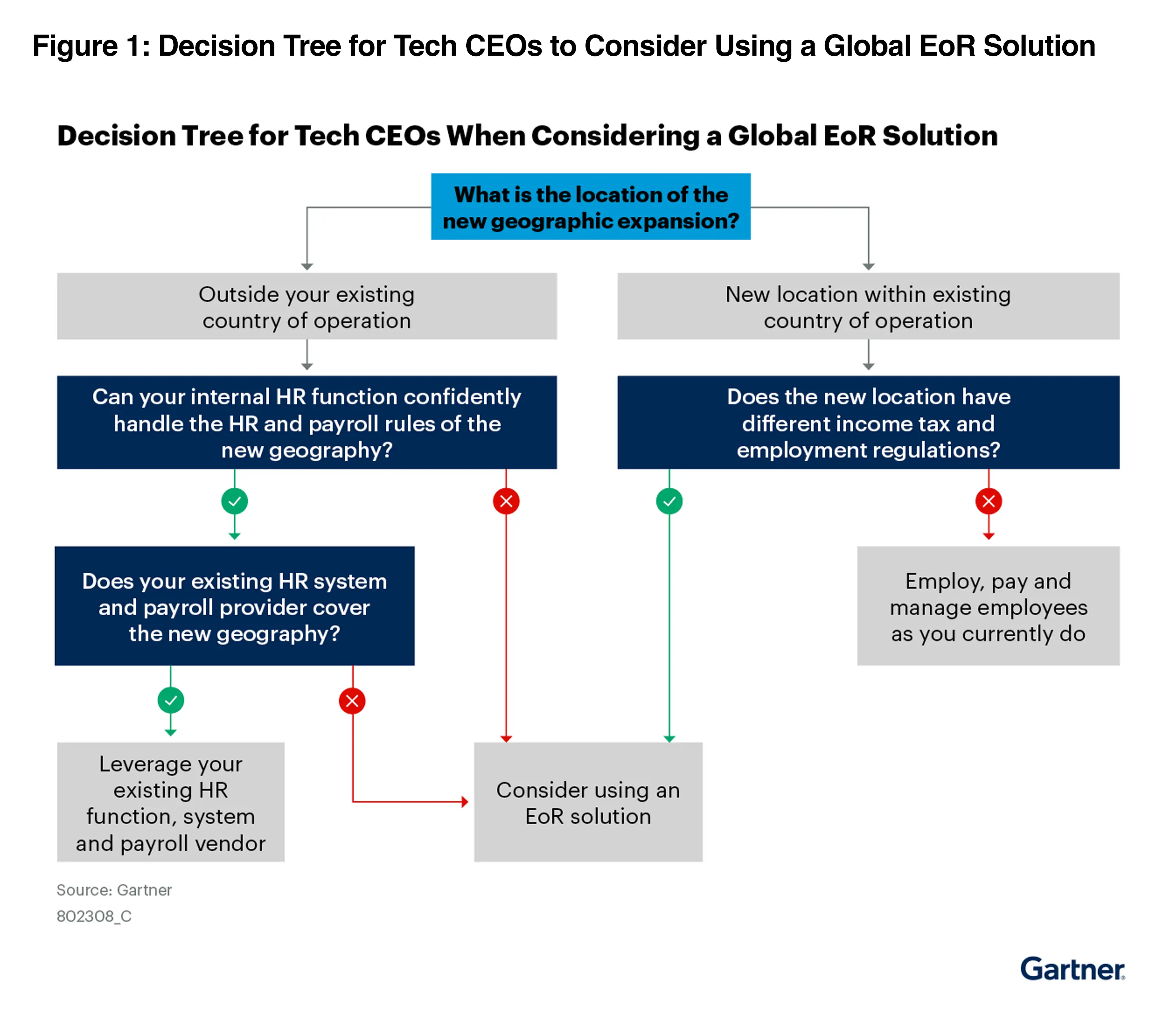 Figure 1: Decision Tree for Tech CEOs to Consider Using a Global EoR Solution

Decision Tree for Tech CEOs When Considering a Global EoR Solution

What is the location of the new geographic expansion?

Outside your existing country of operation

New location within existing country of operation

Can your internal HR function confidently handle the HR and payroll rules of the new geography?

Does the new location have different income tax and employment regulations?

Does your existing HR system and payroll provider cover the new geography?

Employ, pay and manage employees as you currently do

Leverage your existing HR function, system and payroll vendor

Consider using an EoR solution

Source: Gartner
802308_C

Gartner